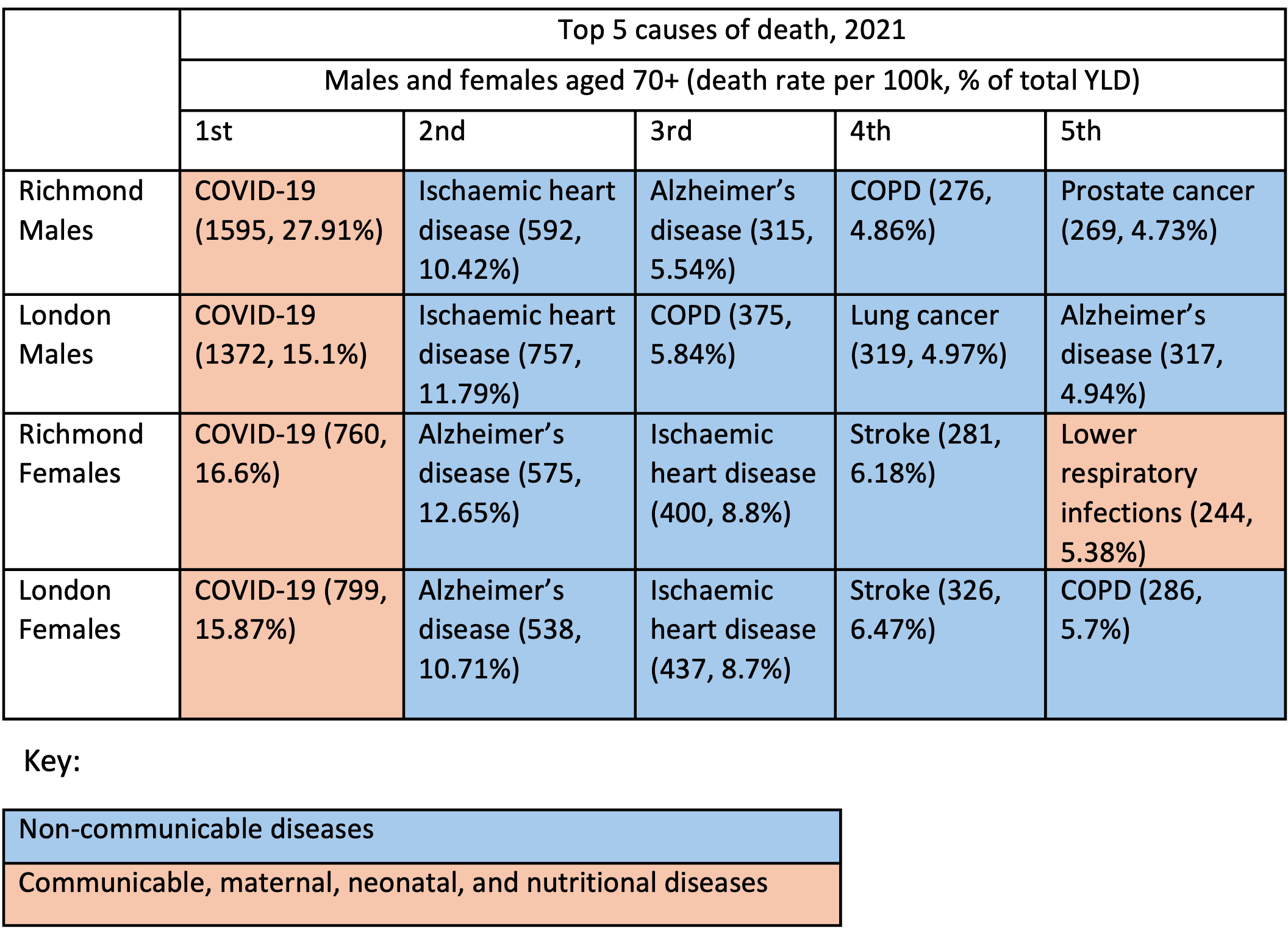 | | Top 5 causes of death, 2021 | | | | |
|---|---|---|---|---|---|
| | Males and females aged 70+ (death rate per 100k, % of total YLD) | | | | |
| | 1st | 2nd | 3rd | 4th | 5th |
| Richmond Males | COVID-19 (1595, 27.91%) | Ischaemic heart disease (592, 10.42%) | Alzheimer's disease (315, 5.54%) | COPD (276, 4.86%) | Prostate cancer (269, 4.73%) |
| London Males | COVID-19 (1372, 15.1%) | Ischaemic heart disease (757, 11.79%) | COPD (375, 5.84%) | Lung cancer (319, 4.97%) | Alzheimer's disease (317, 4.94%) |
| Richmond Females | COVID-19 (760, 16.6%) | Alzheimer's disease (575, 12.65%) | Ischaemic heart disease (400, 8.8%) | Stroke (281, 6.18%) | Lower respiratory infections (244, 5.38%) |
| London Females | COVID-19 (799, 15.87%) | Alzheimer's disease (538, 10.71%) | Ischaemic heart disease (437, 8.7%) | Stroke (326, 6.47%) | COPD (286, 5.7%) |

Key:

| Non-communicable diseases |
|---|
| Communicable, maternal, neonatal, and nutritional diseases |